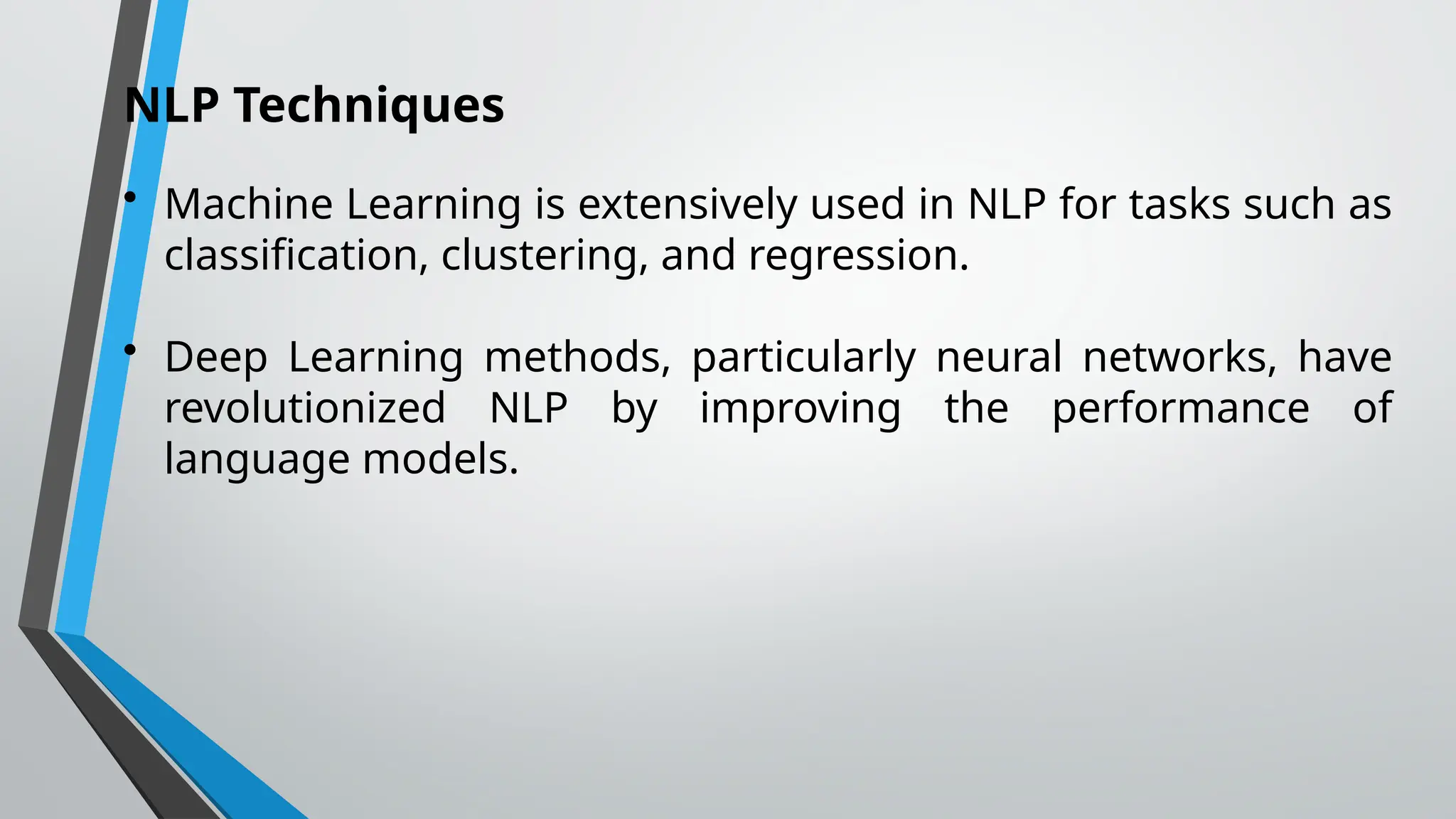 NLP Techniques

• Machine Learning is extensively used in NLP for tasks such as classification, clustering, and regression.

• Deep Learning methods, particularly neural networks, have revolutionized NLP by improving the performance of language models.